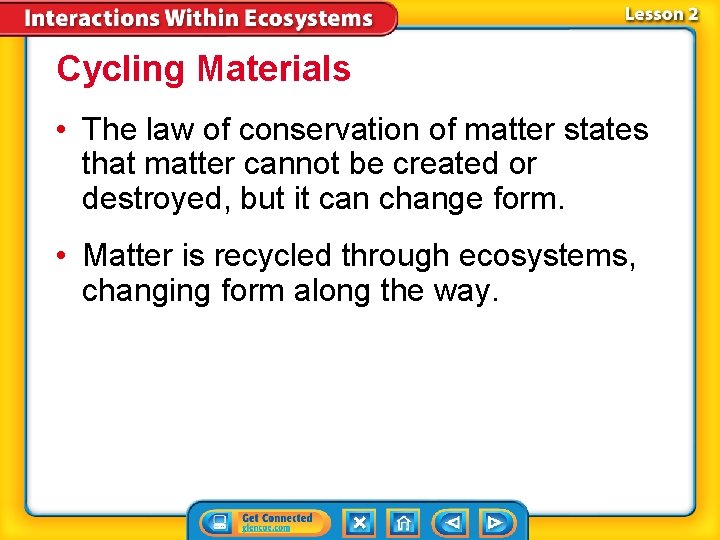 Interactions Within Ecosystems

Lesson 2

Cycling Materials

• The law of conservation of matter states that matter cannot be created or destroyed, but it can change form.

• Matter is recycled through ecosystems, changing form along the way.

Get Connected glencoe.com